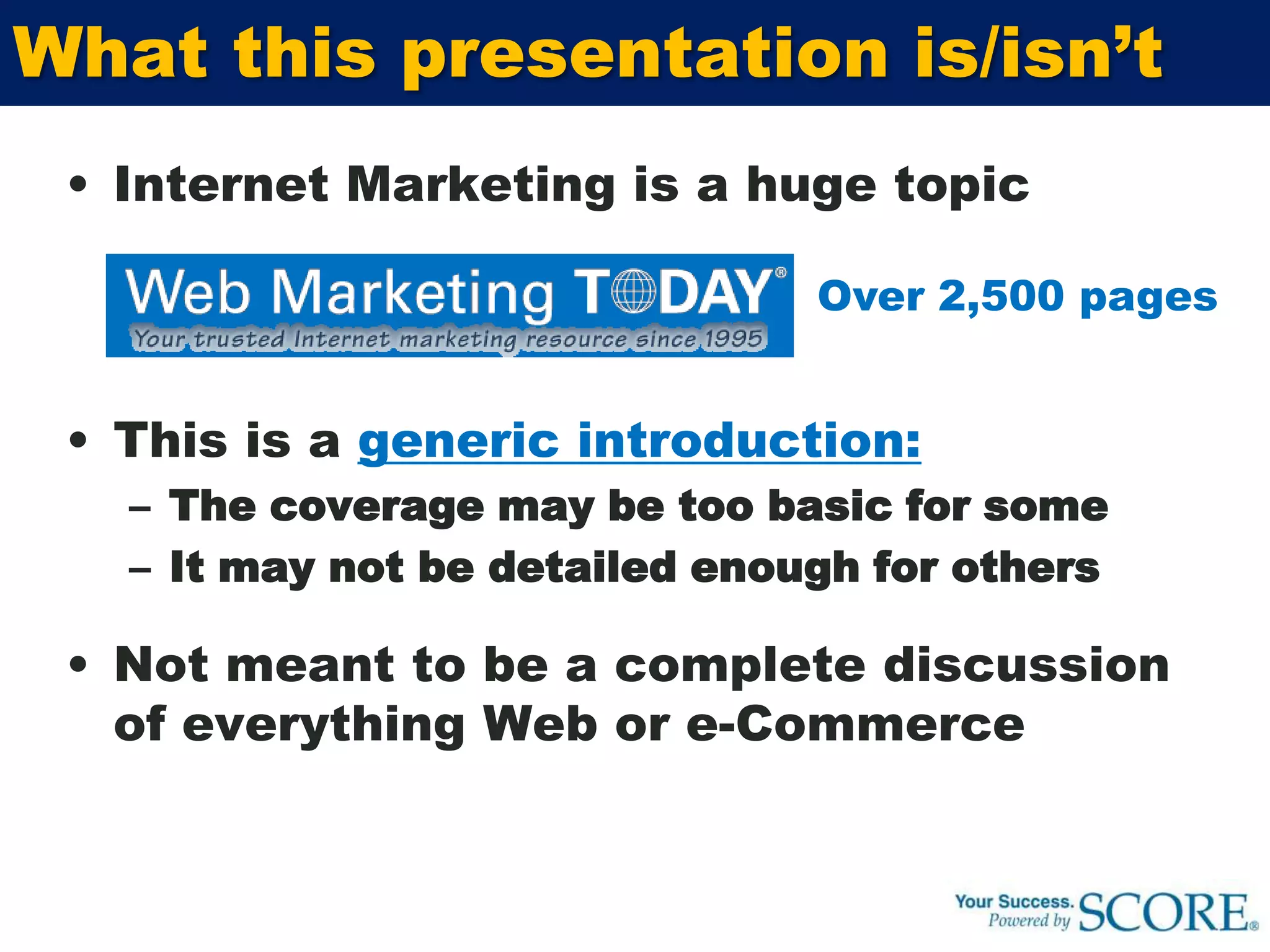 What this presentation is/isn't

• Internet Marketing is a huge topic

Web Marketing TODAY®
Your trusted Internet marketing resource since 1995

Over 2,500 pages

• This is a generic introduction:
– The coverage may be too basic for some
– It may not be detailed enough for others

• Not meant to be a complete discussion of everything Web or e-Commerce

Your Success. Powered by SCORE®